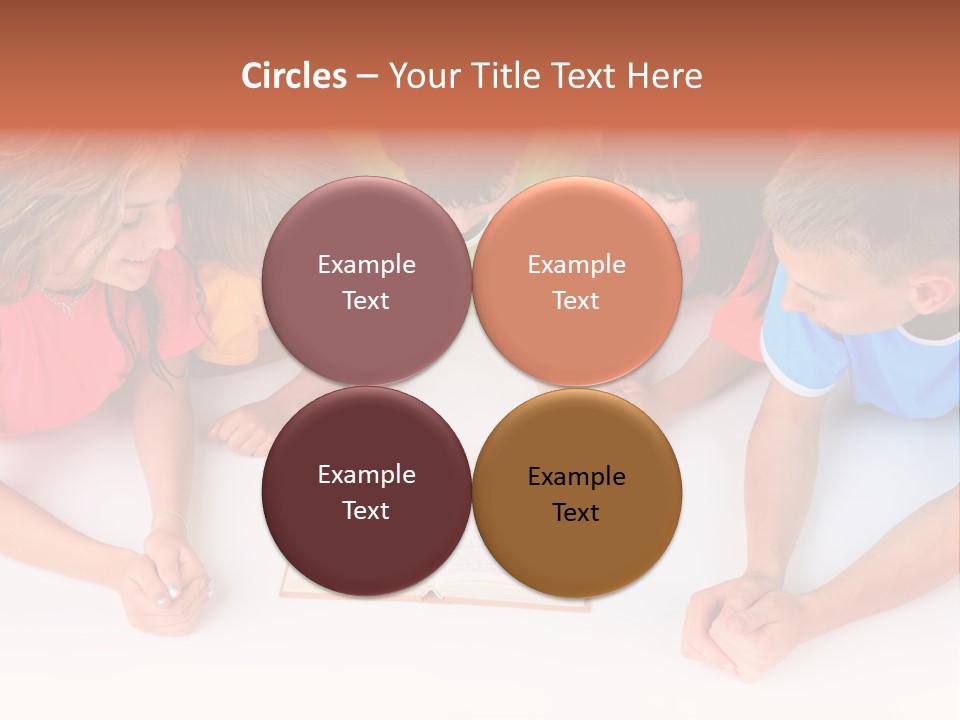 Circles – Your Title Text Here

Example Text

Example Text

Example Text

Example Text